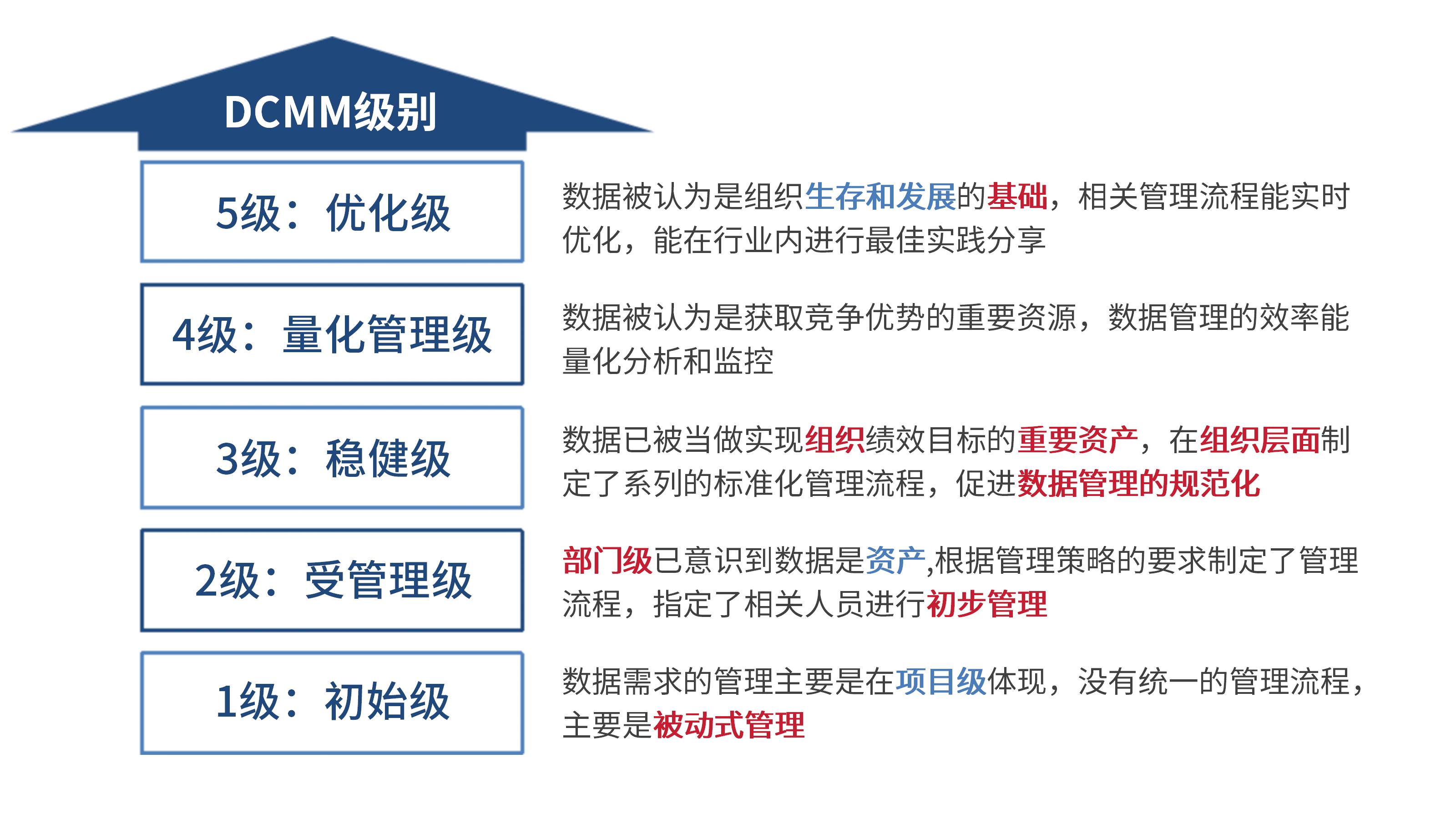 DCMM级别

5级：优化级

数据被认为是组织生存和发展的基础，相关管理流程能实时优化，能在行业内进行最佳实践分享

4级：量化管理级

数据被认为是获取竞争优势的重要资源，数据管理的效率能量化分析和监控

3级：稳健级

数据已被当做实现组织绩效目标的重要资产，在组织层面制定了系列的标准化管理流程，促进数据管理的规范化

2级：受管理级

部门级已意识到数据是资产,根据管理策略的要求制定了管理流程，指定了相关人员进行初步管理

1级：初始级

数据需求的管理主要是在项目级体现，没有统一的管理流程，主要是被动式管理